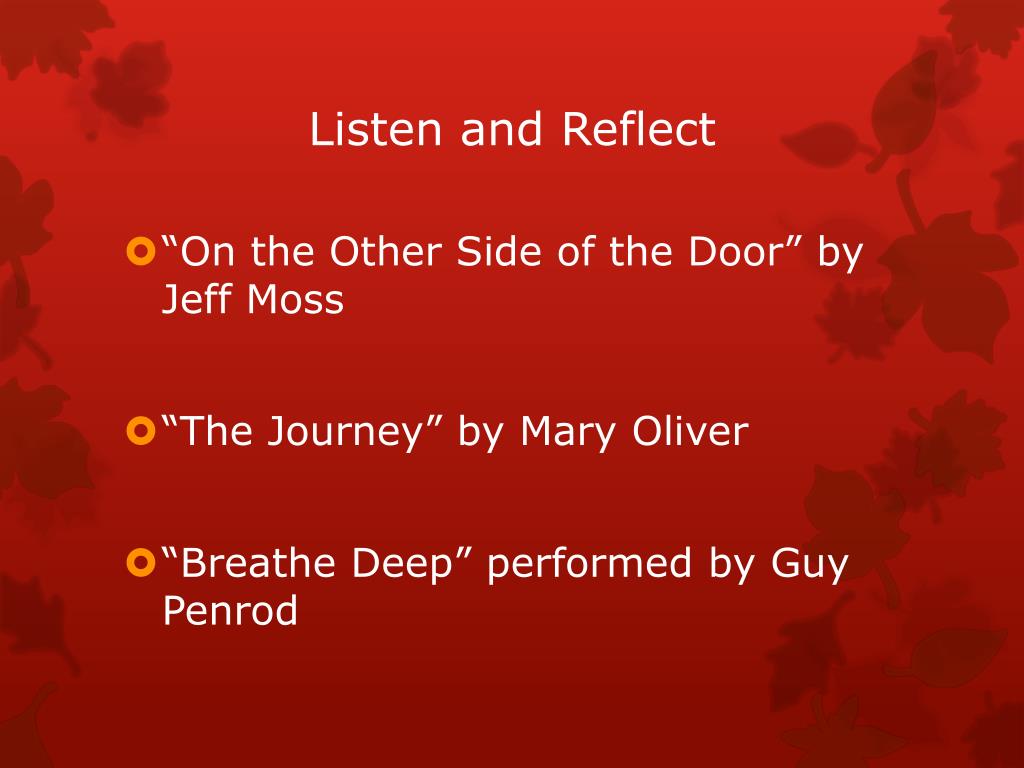 Listen and Reflect

“On the Other Side of the Door” by Jeff Moss

“The Journey” by Mary Oliver

“Breathe Deep” performed by Guy Penrod